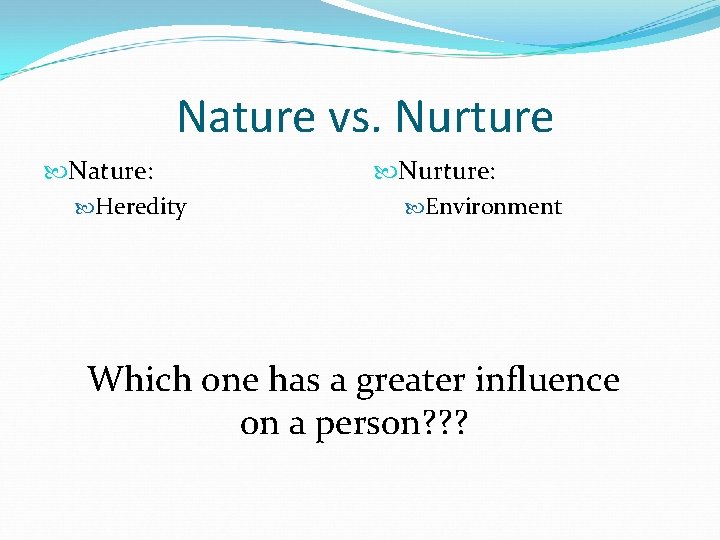 Nature vs. Nurture

Nature:
Heredity

Nurture:
Environment

Which one has a greater influence on a person???